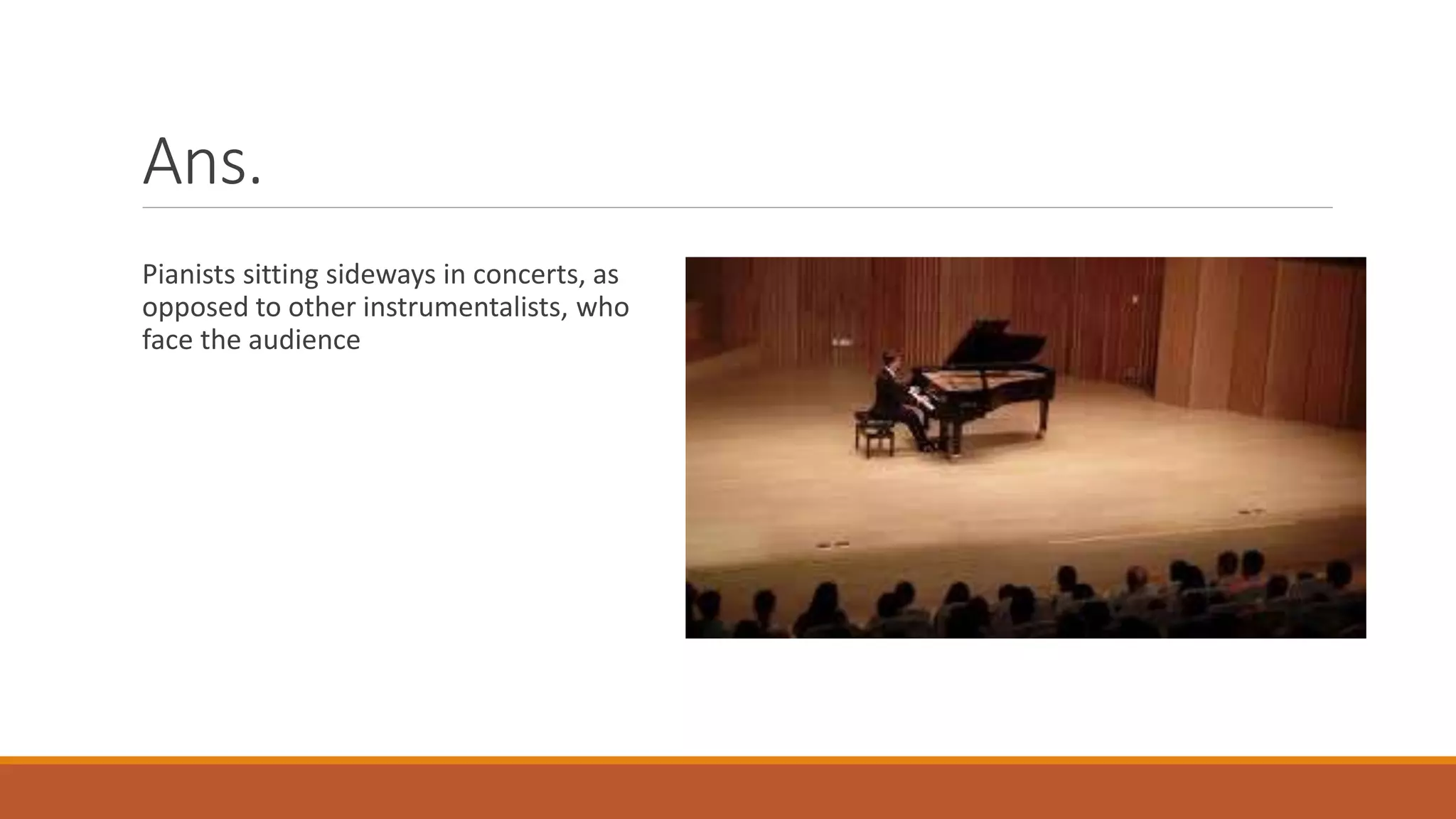 Ans.

Pianists sitting sideways in concerts, as opposed to other instrumentalists, who face the audience